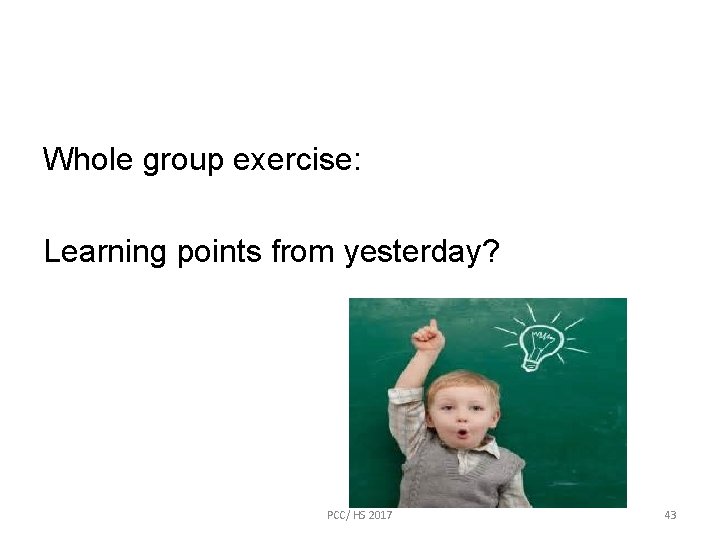 Whole group exercise:

Learning points from yesterday?

PCC/ HS 2017

43